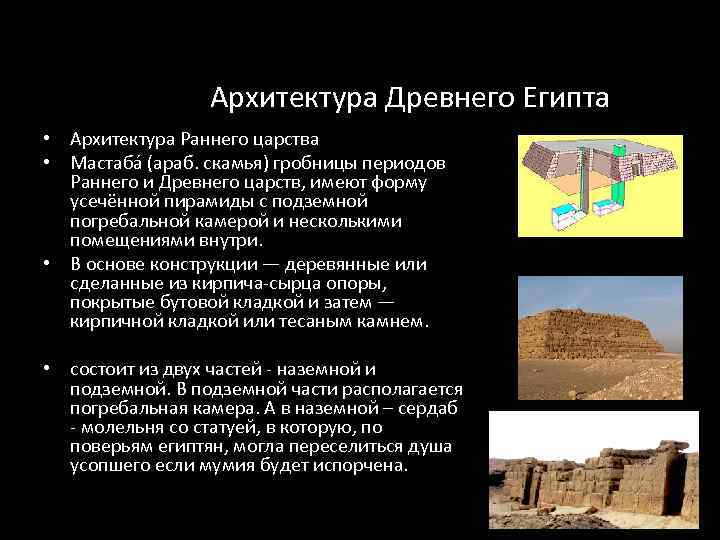 Архитектура Древнего Египта

• Архитектура Раннего царства
• Мастаба́ (араб. скамья) гробницы периодов Раннего и Древнего царств, имеют форму усечённой пирамиды с подземной погребальной камерой и несколькими помещениями внутри.
• В основе конструкции — деревянные или сделанные из кирпича-сырца опоры, покрытые бутовой кладкой и затем — кирпичной кладкой или тесаным камнем.

• состоит из двух частей - наземной и подземной. В подземной части располагается погребальная камера. А в наземной – сердаб - молельня со статуей, в которую, по поверьям египтян, могла переселиться душа усопшего если мумия будет испорчена.